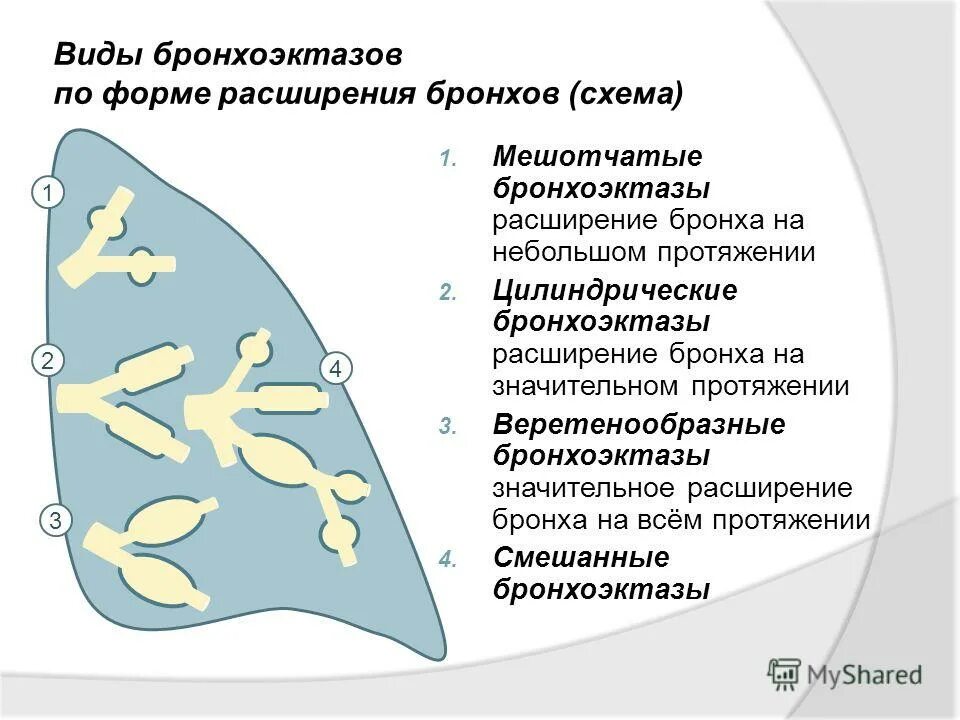 Виды бронхоэктазов
по форме расширения бронхов (схема)

1

2

4

3

1. Мешотчатые бронхоэктазы расширение бронха на небольшом протяжении
2. Цилиндрические бронхоэктазы расширение бронха на значительном протяжении
3. Веретенообразные бронхоэктазы значительное расширение бронха на всём протяжении
4. Смешанные бронхоэктазы

MyShared